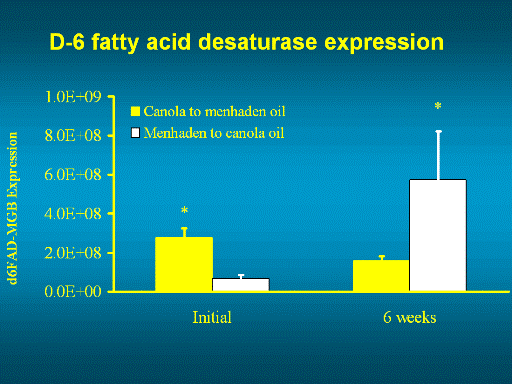 D-6 fatty acid desaturase expression

d6FAD-MGB Expression

1.0E+09
8.0E+08
6.0E+08
4.0E+08
2.0E+08
0.0E+00

Canola to menhaden oil
Menhaden to canola oil

*
*

Initial
6 weeks